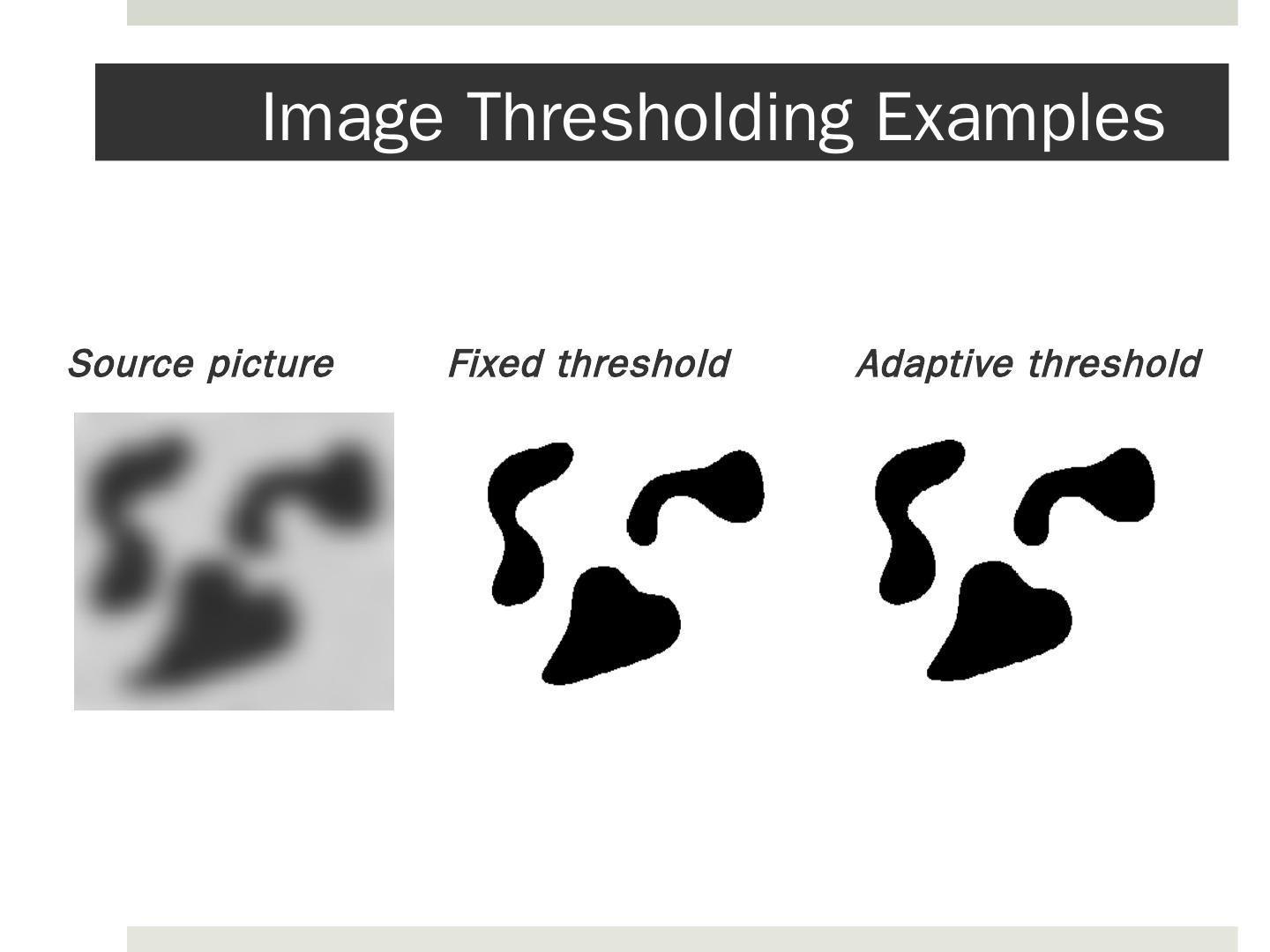 Image Thresholding Examples

Source picture

Fixed threshold

Adaptive threshold